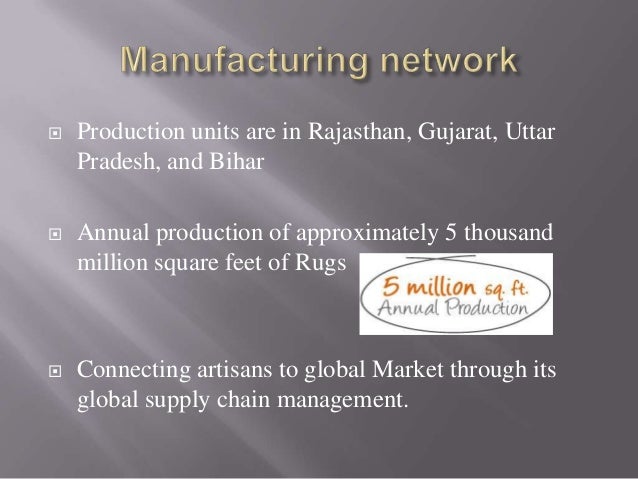 Manufacturing network

Production units are in Rajasthan, Gujarat, Uttar Pradesh, and Bihar

Annual production of approximately 5 thousand million square feet of Rugs

5 million sq. ft.
Annual Production

Connecting artisans to global Market through its global supply chain management.